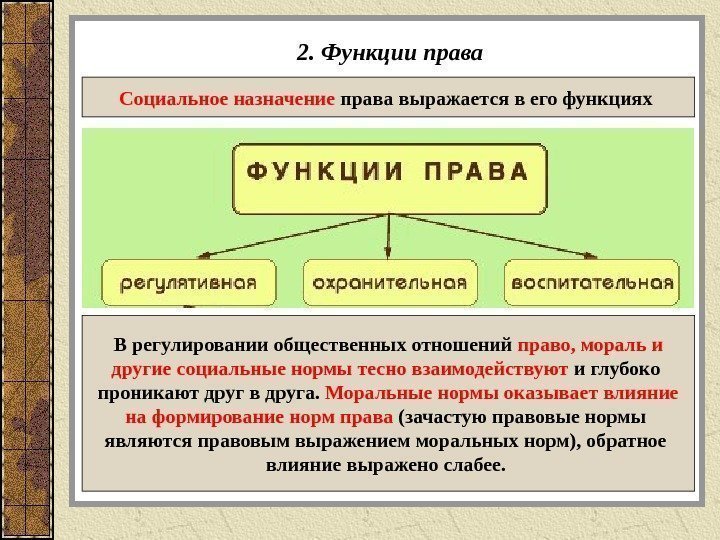 2. Функции права

Социальное назначение права выражается в его функциях

ФУНКЦИИ ПРАВА

регулятивная

охранительная

воспитательная

В регулировании общественных отношений право, мораль и другие социальные нормы тесно взаимодействуют и глубоко проникают друг в друга. Моральные нормы оказывает влияние на формирование норм права (зачастую правовые нормы являются правовым выражением моральных норм), обратное влияние выражено слабее.